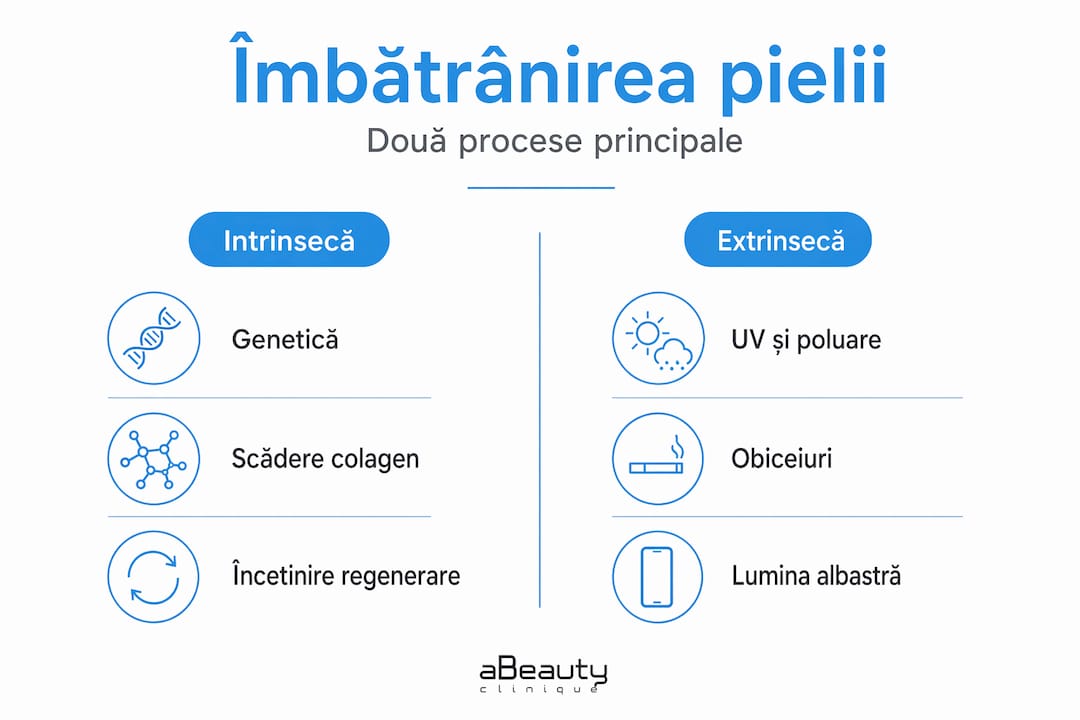 Îmbătrânirea pielii
Două procese principale

Intrinsecă

Genetică

Scădere colagen

Încetinire regenerare

Extrinsecă

UV și poluare

Obiceiuri

Lumina albastră

aBeauty
clinique